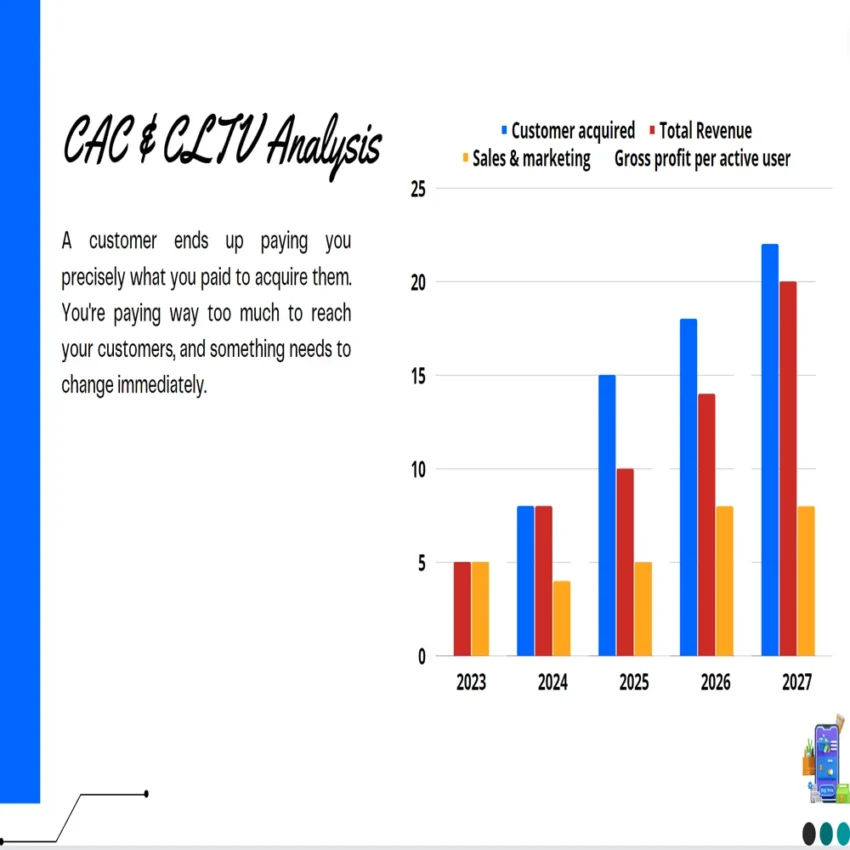 CAC & CLTV Analysis

A customer ends up paying you precisely what you paid to acquire them. You're paying way too much to reach your customers, and something needs to change immediately.

Customer acquired Total Revenue Sales & marketing Gross profit per active user

25
20
15
10
5
0

2023 2024 2025 2026 2027